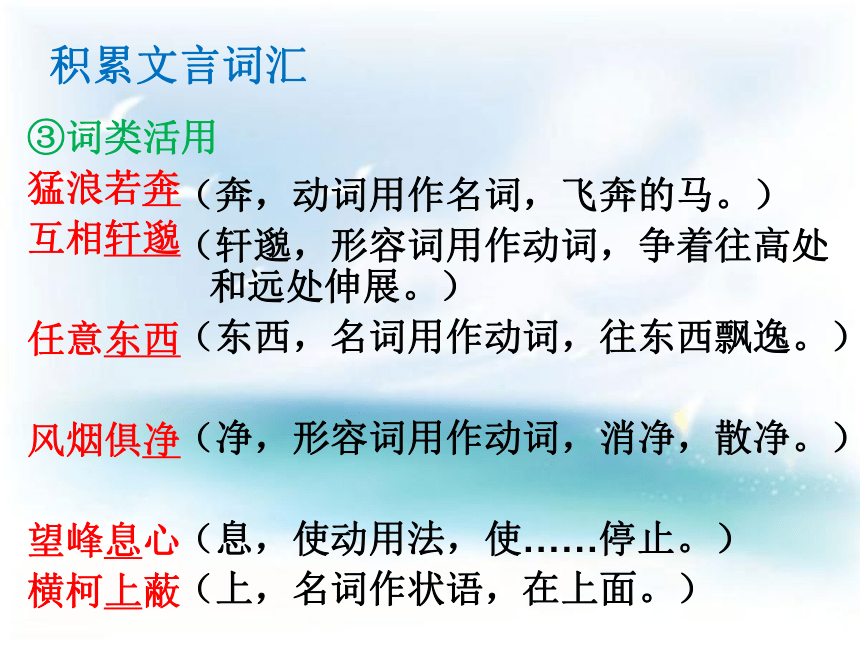 积累文言词汇

③词类活用

猛浪若奔（奔，动词用作名词，飞奔的马。）

互相轩邈（轩邈，形容词用作动词，争着往高处和远处伸展。）

任意东西（东西，名词用作动词，往东西飘逸。）

风烟俱净（净，形容词用作动词，消净，散净。）

望峰息心（息，使动用法，使……停止。）

横柯上蔽（上，名词作状语，在上面。）